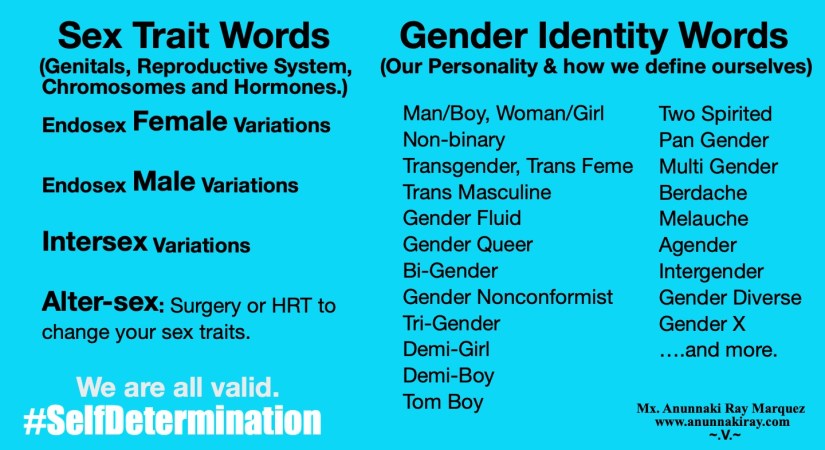 Sex Trait Words
(Genitals, Reproductive System, Chromosomes and Hormones.)

Endosex Female Variations

Endosex Male Variations

Intersex Variations

Alter-sex: Surgery or HRT to change your sex traits.

We are all valid.
#SelfDetermination

Gender Identity Words
(Our Personality & how we define ourselves)

Man/Boy, Woman/Girl
Non-binary
Transgender, Trans Feme
Trans Masculine
Gender Fluid
Gender Queer
Bi-Gender
Gender Nonconformist
Tri-Gender
Demi-Girl
Demi-Boy
Tom Boy

Two Spirited
Pan Gender
Multi Gender
Berdache
Melauche
Agender
Intergender
Gender Diverse
Gender X
….and more.

Mx. Anunnaki Ray Marquez
www.anunnakiray.com
~.V.~